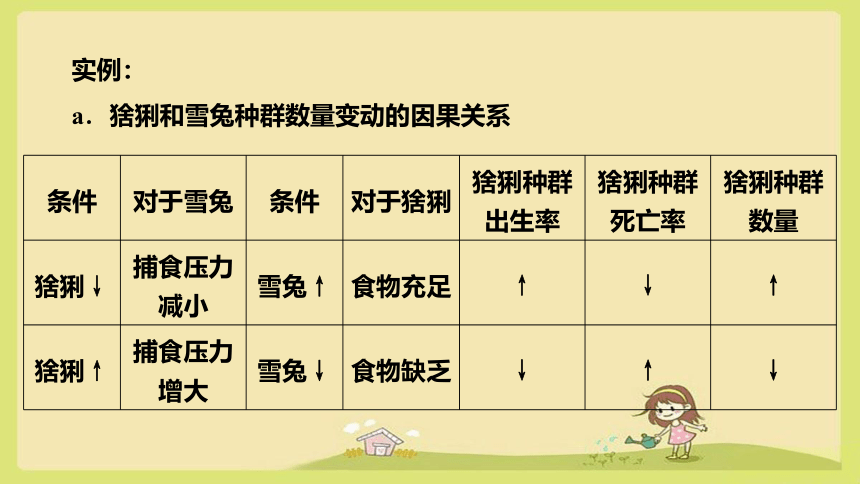 实例：

a．猞猁和雪兔种群数量变动的因果关系

| 条件 | 对于雪兔 | 条件 | 对于猞猁 | 猞猁种群出生率 | 猞猁种群死亡率 | 猞猁种群数量 |
|---|---|---|---|---|---|---|
| 猞猁↓ | 捕食压力减小 | 雪兔↑ | 食物充足 | ↑ | ↓ | ↑ |
| 猞猁↑ | 捕食压力增大 | 雪兔↓ | 食物缺乏 | ↓ | ↑ | ↓ |